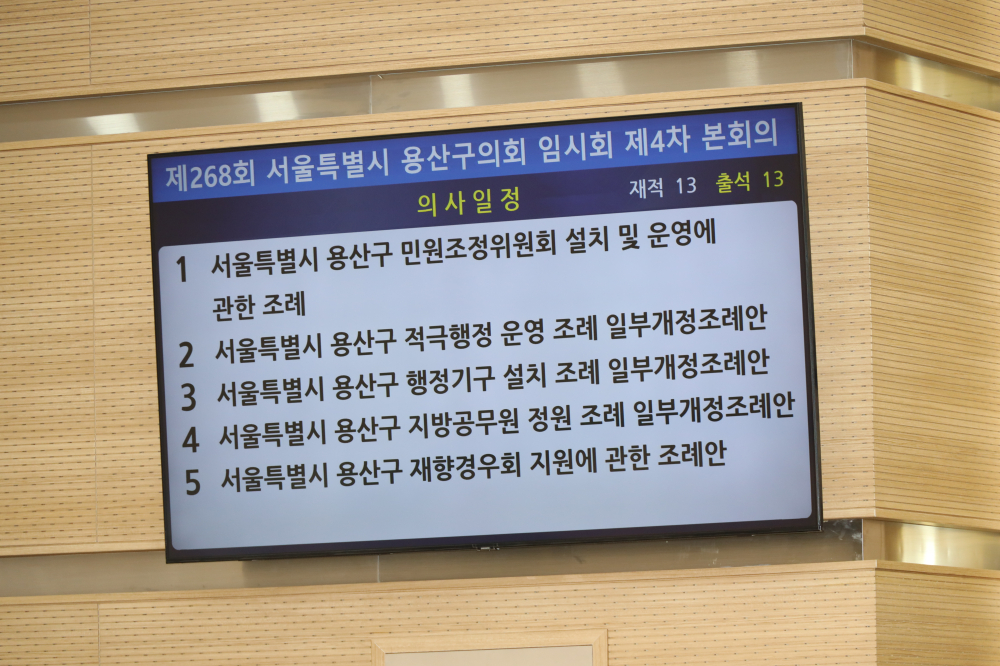 제268회 서울특별시 용산구의회 임시회 제4차 본회의

의사일정

재적 13 출석 13

1 서울특별시 용산구 민원조정위원회 설치 및 운영에 관한 조례

2 서울특별시 용산구 적극행정 운영 조례 일부개정조례안

3 서울특별시 용산구 행정기구 설치 조례 일부개정조례안

4 서울특별시 용산구 지방공무원 정원 조례 일부개정조례안

5 서울특별시 용산구 재향경우회 지원에 관한 조례안